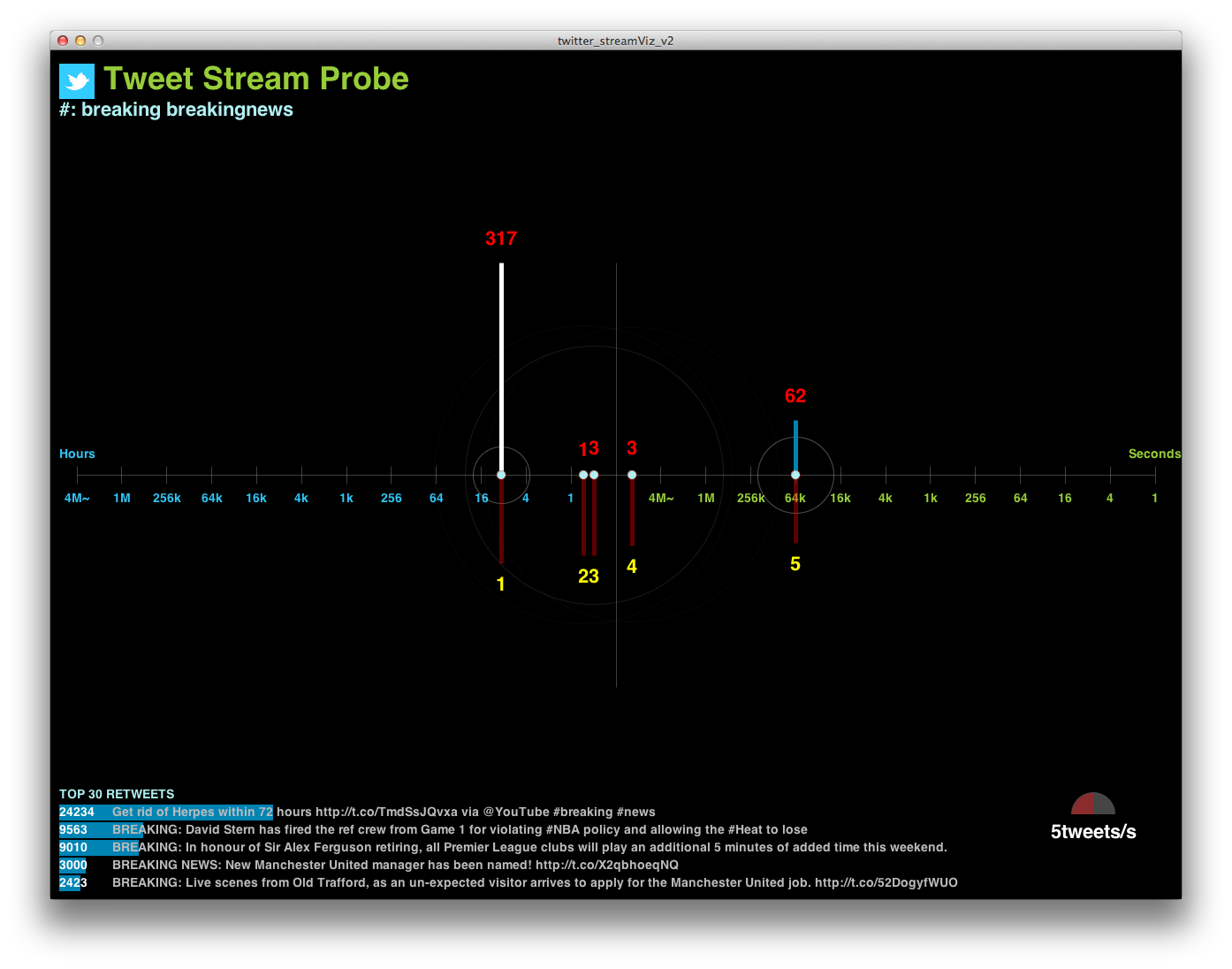 twitter_streamViz_v2

Tweet Stream Probe
#: breaking breakingnews

317

62

13 3

Hours

Seconds

4M~ 1M 256k 64k 16k 4k 1k 256 64 16 4 1 4M~ 1M 256k 64k 16k 4k 1k 256 64 16 4 1

1 23 4 5

TOP 30 RETWEETS
24234 Get rid of Herpes within 72 hours http://t.co/TmdSsJQvxa via @YouTube #breaking #news
9563 BREAKING: David Stern has fired the ref crew from Game 1 for violating #NBA policy and allowing the #Heat to lose
9010 BREAKING: In honour of Sir Alex Ferguson retiring, all Premier League clubs will play an additional 5 minutes of added time this weekend.
3000 BREAKING NEWS: New Manchester United manager has been named! http://t.co/X2qbhoeqNQ
2423 BREAKING: Live scenes from Old Trafford, as an un-expected visitor arrives to apply for the Manchester United job. http://t.co/52DogyfWUO

5tweets/s